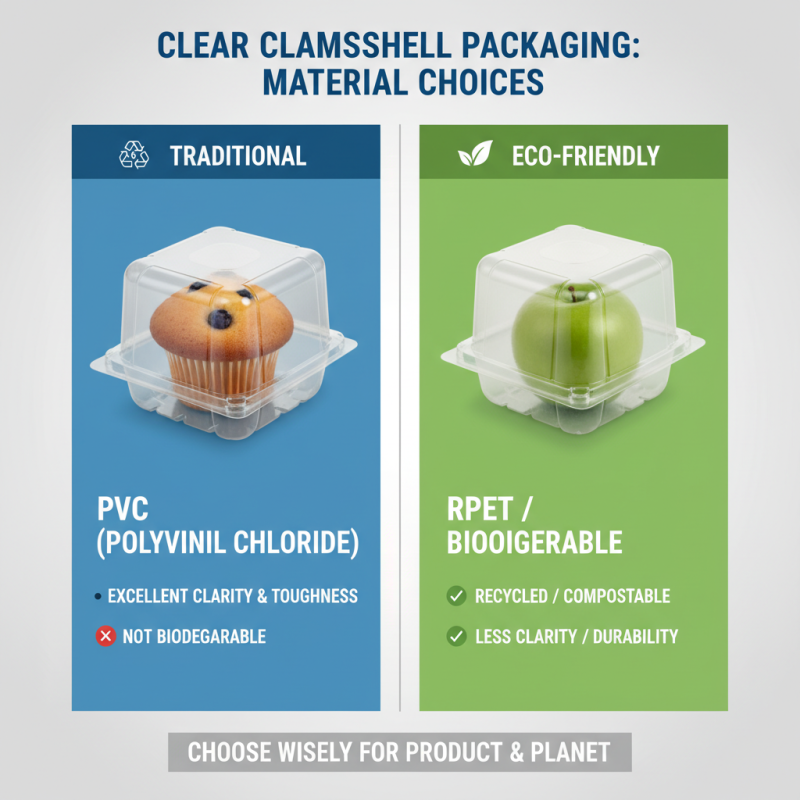 CLEAR CLAMSSHELL PACKAGING: MATERIAL CHOICES

TRADITIONAL

PVC (POLYVINIL CHLORIDE)

• EXCELLENT CLARITY & TOUGHNESS

NOT BIODEGARABLE

ECO-FRIENDLY

RPET / BIOOIGERABLE

RECYCLED / COMPOSTABLE

LESS CLARITY / DURABILITY

CHOOSE WISELY FOR PRODUCT & PLANET